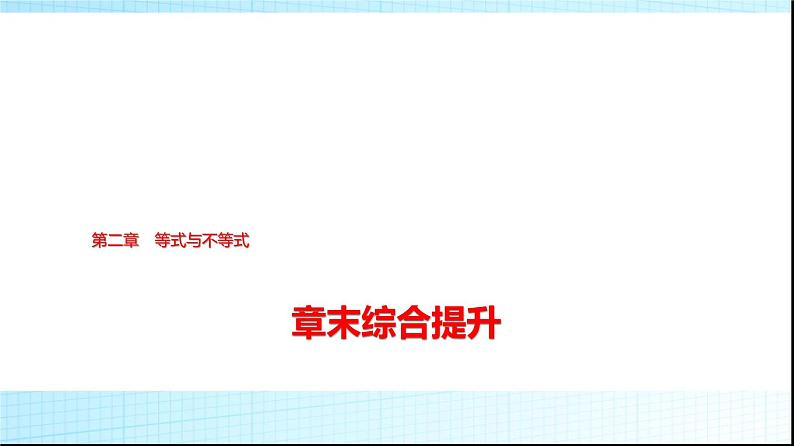 第二章　等式与不等式

章末综合提升